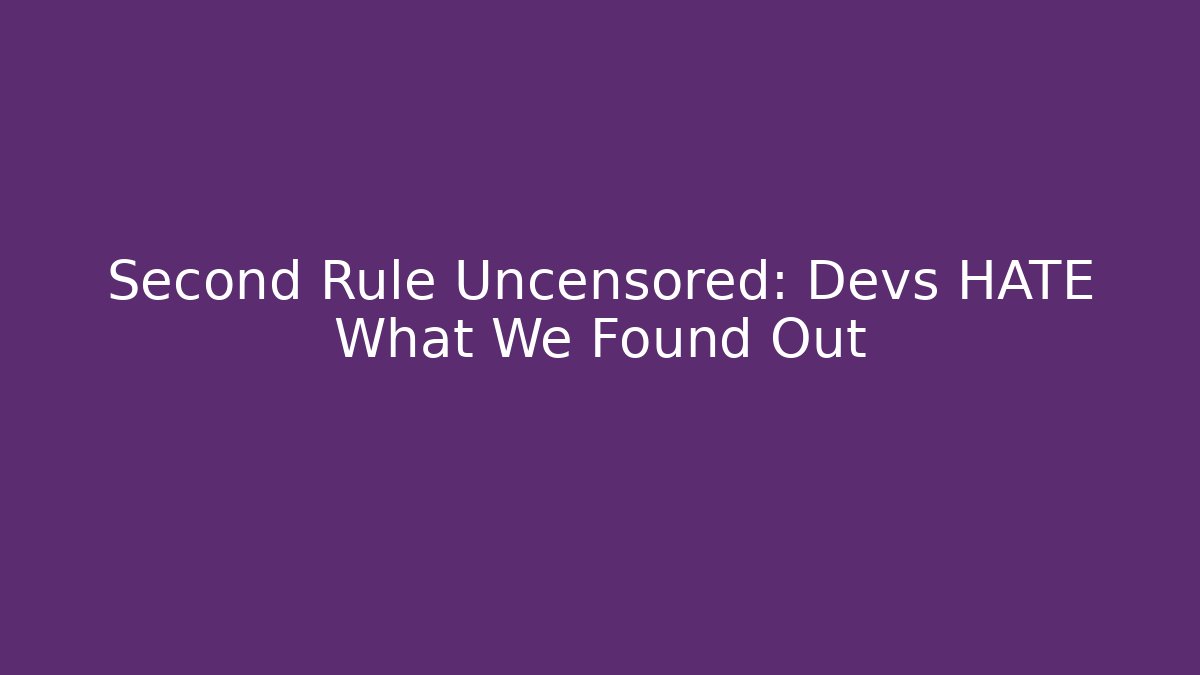 Second Rule Uncensored: Devs HATE What We Found Out